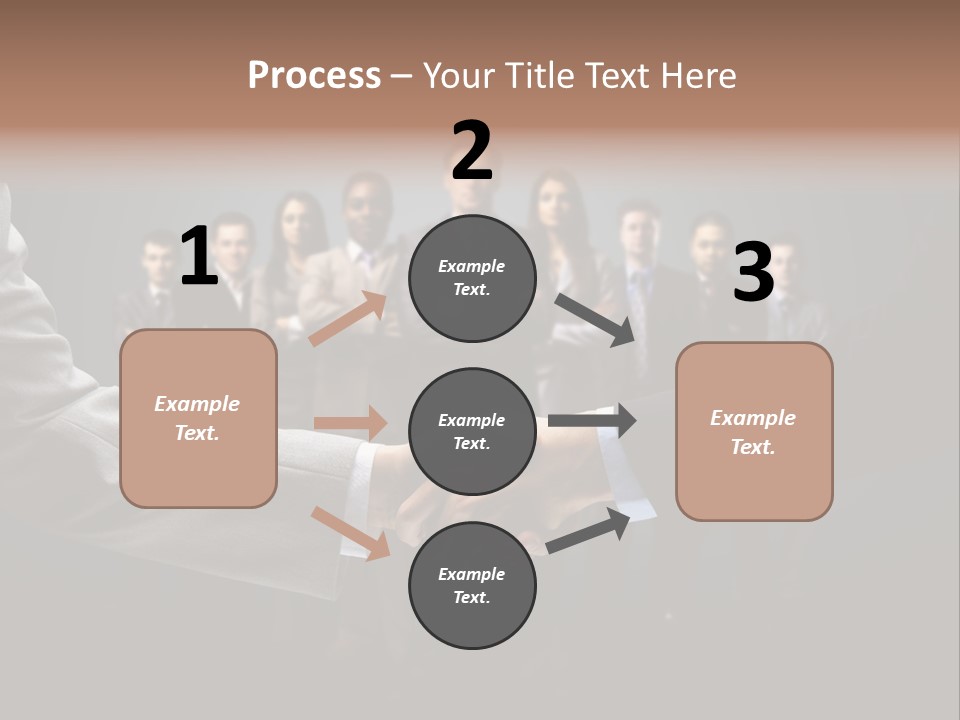 Process – Your Title Text Here

1

Example Text.

2

Example Text.

Example Text.

Example Text.

3

Example Text.